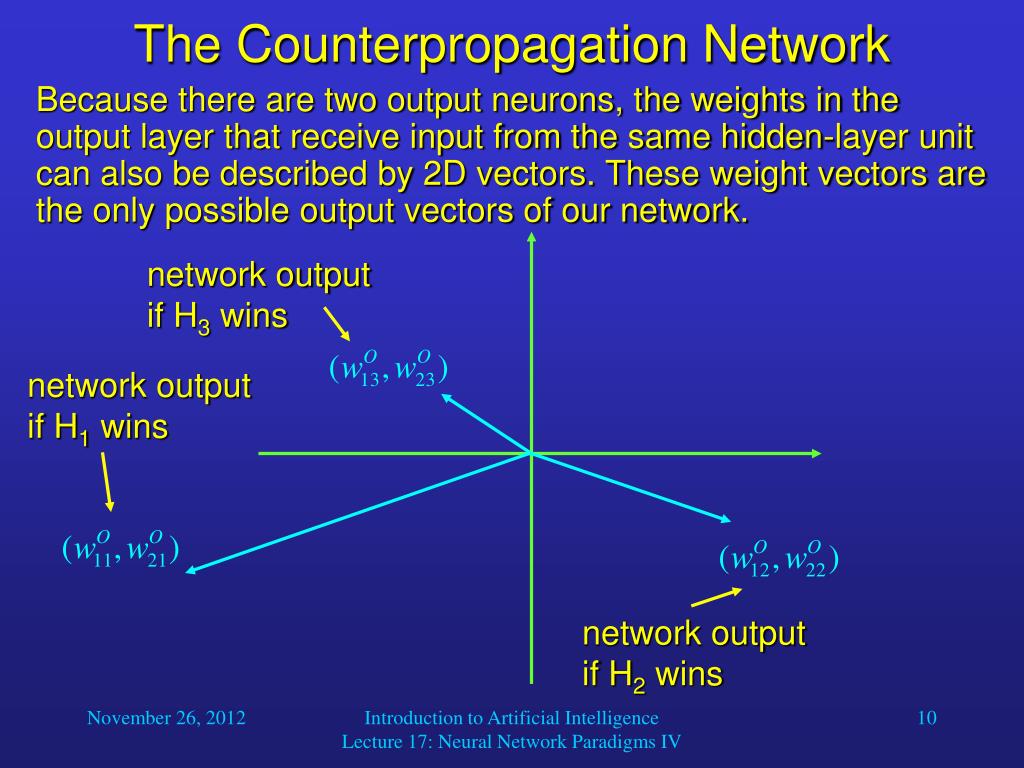 The Counterpropagation Network

Because there are two output neurons, the weights in the output layer that receive input from the same hidden-layer unit can also be described by 2D vectors. These weight vectors are the only possible output vectors of our network.

network output if $H_3$ wins

$(w_{13}^O, w_{23}^O)$

network output if $H_1$ wins

$(w_{11}^O, w_{21}^O)$

$(w_{12}^O, w_{22}^O)$

network output if $H_2$ wins

November 26, 2012

Introduction to Artificial Intelligence
Lecture 17: Neural Network Paradigms IV

10